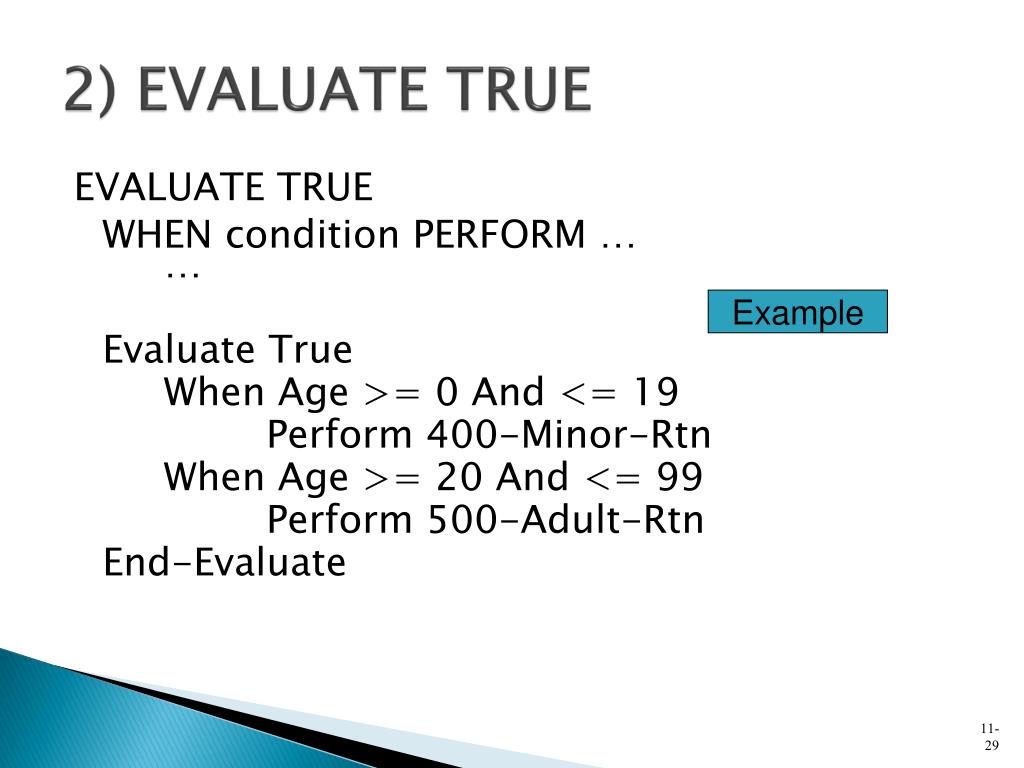 2) EVALUATE TRUE

EVALUATE TRUE
WHEN condition PERFORM …
…

Example

Evaluate True
When Age >= 0 And <= 19
Perform 400-Minor-Rtn
When Age >= 20 And <= 99
Perform 500-Adult-Rtn
End-Evaluate

11-29